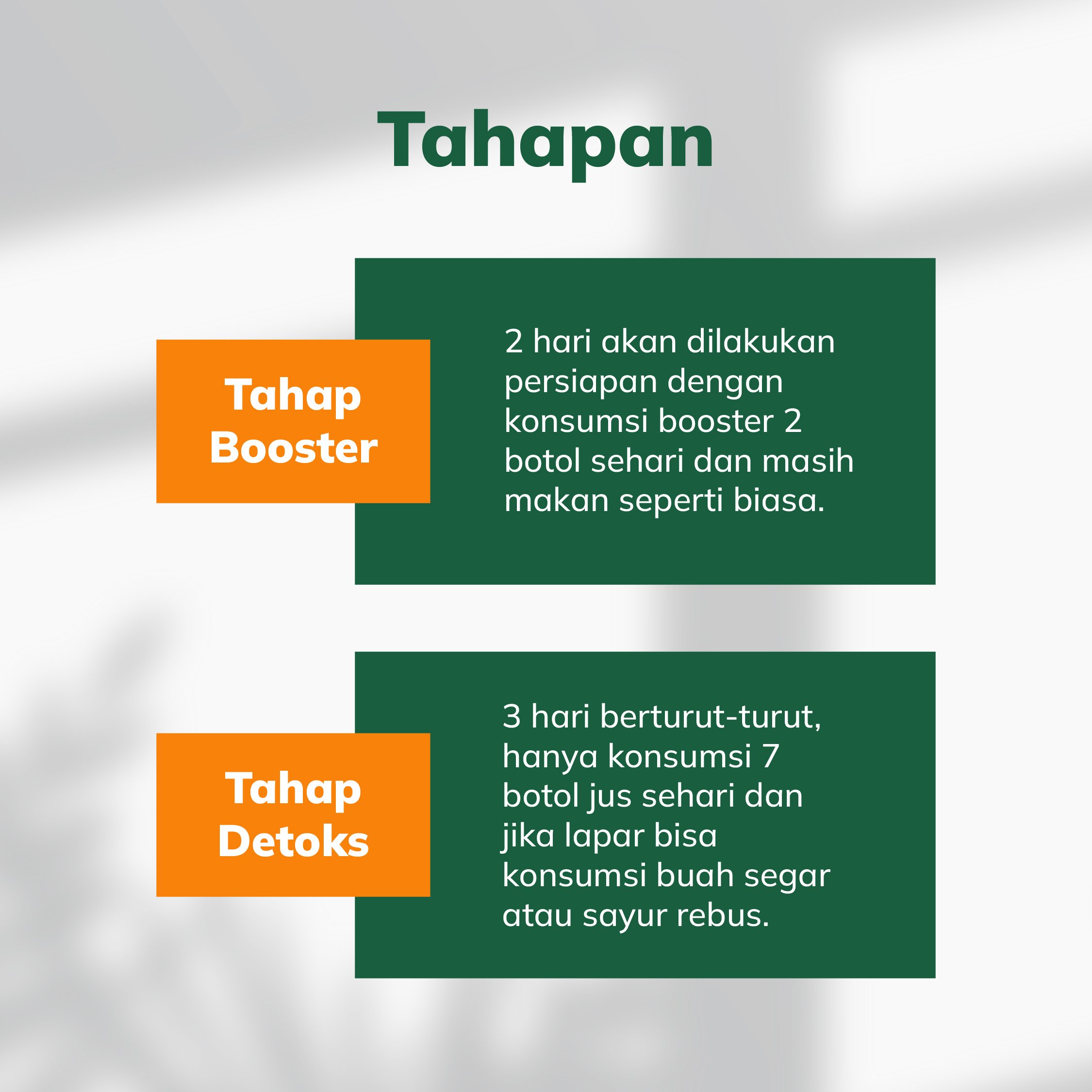 Tahapan

Tahap Booster

2 hari akan dilakukan persiapan dengan konsumsi booster 2 botol sehari dan masih makan seperti biasa.

Tahap Detoks

3 hari berturut-turut, hanya konsumsi 7 botol jus sehari dan jika lapar bisa konsumsi buah segar atau sayur rebus.